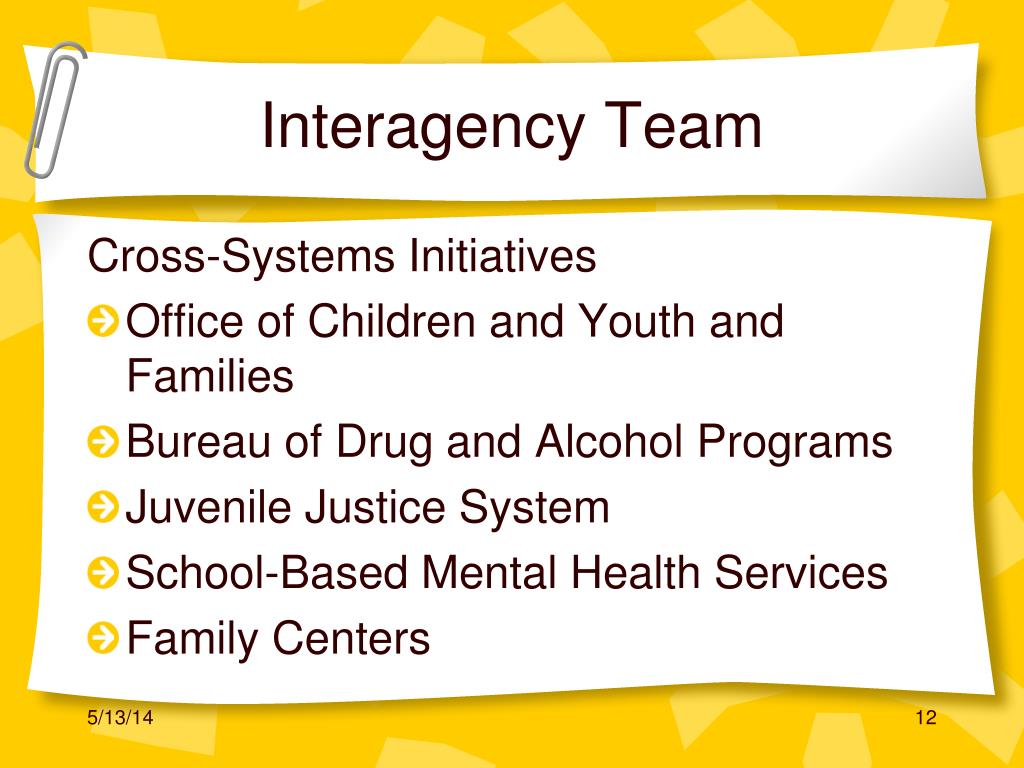 Interagency Team

Cross-Systems Initiatives

Office of Children and Youth and Families

Bureau of Drug and Alcohol Programs

Juvenile Justice System

School-Based Mental Health Services

Family Centers

5/13/14

12